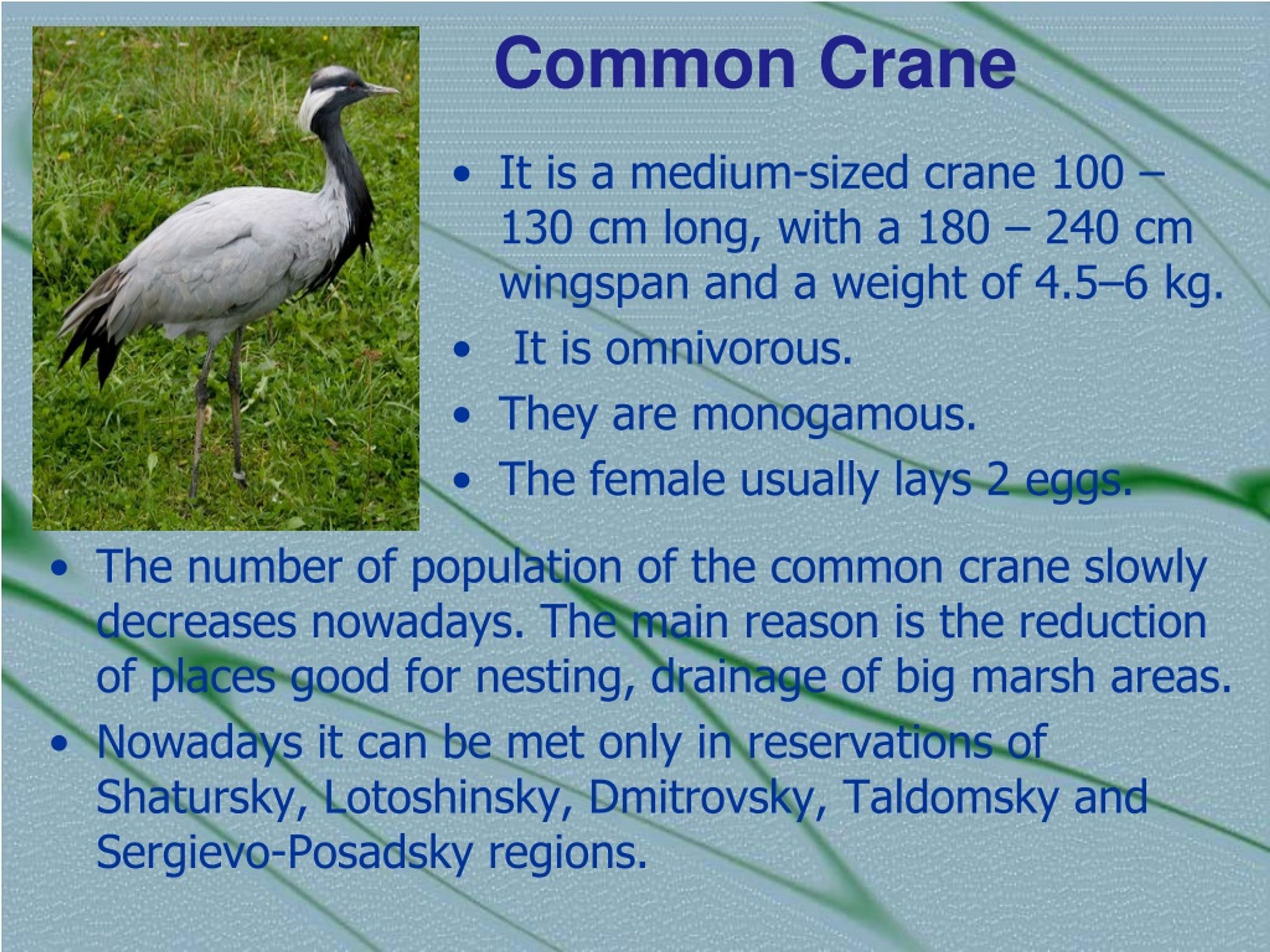 Common Crane

• It is a medium-sized crane 100 – 130 cm long, with a 180 – 240 cm wingspan and a weight of 4.5–6 kg.
• It is omnivorous.
• They are monogamous.
• The female usually lays 2 eggs.
• The number of population of the common crane slowly decreases nowadays. The main reason is the reduction of places good for nesting, drainage of big marsh areas.
• Nowadays it can be met only in reservations of Shatursky, Lotoshinsky, Dmitrovsky, Taldomsky and Sergievo-Posadsky regions.